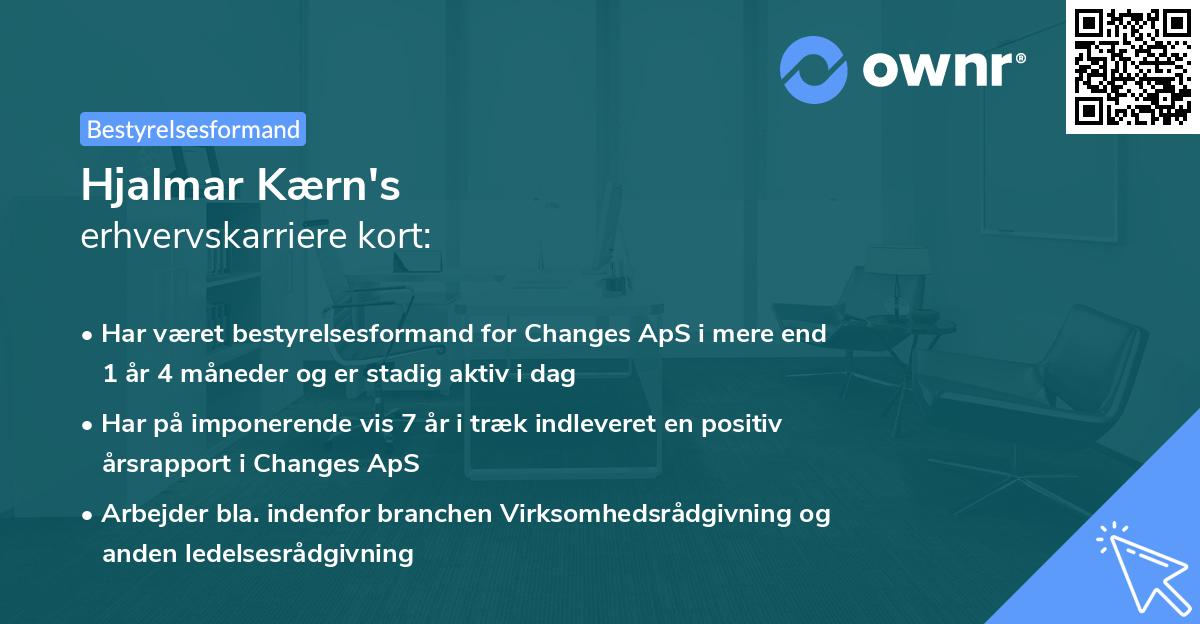 ownr®

Bestyrelsesformand

Hjalmar Kærn's
erhvervskarriere kort:

• Har været bestyrelsesformand for Changes ApS i mere end 1 år 4 måneder og er stadig aktiv i dag

• Har på imponerende vis 7 år i træk indleveret en positiv årsrapport i Changes ApS

• Arbejder bla. indenfor branchen Virksomhedsrådgivning og anden ledelsesrådgivning